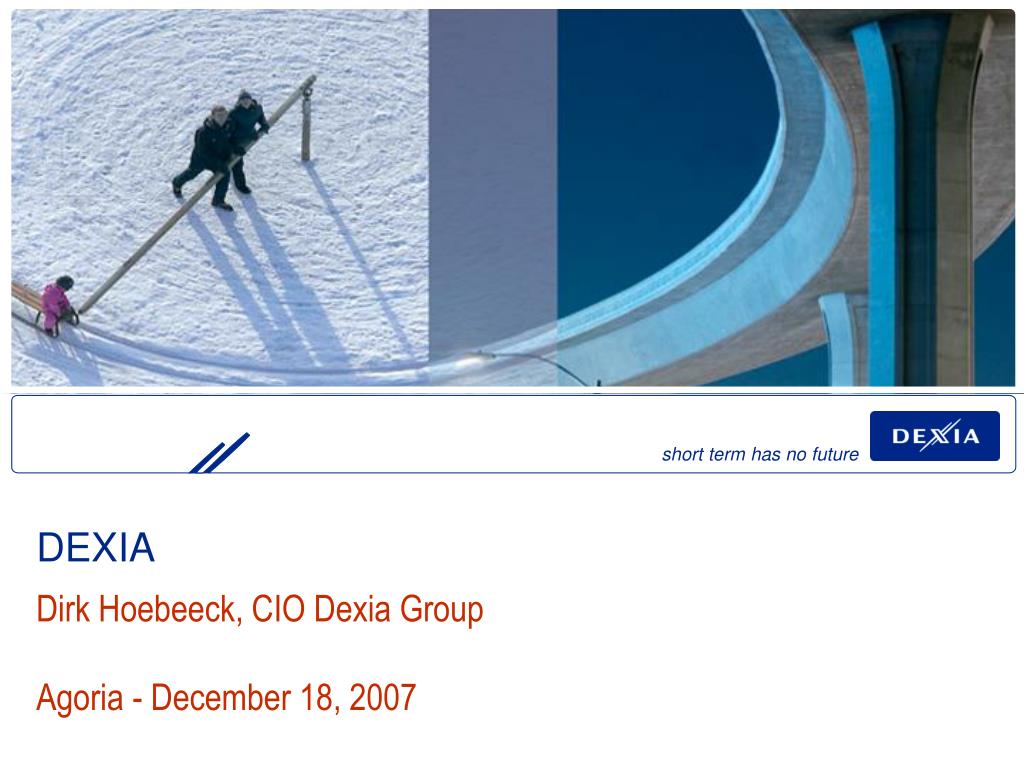 short term has no future

DEXIA

DEXIA

Dirk Hoebeeck, CIO Dexia Group

Agoria - December 18, 2007